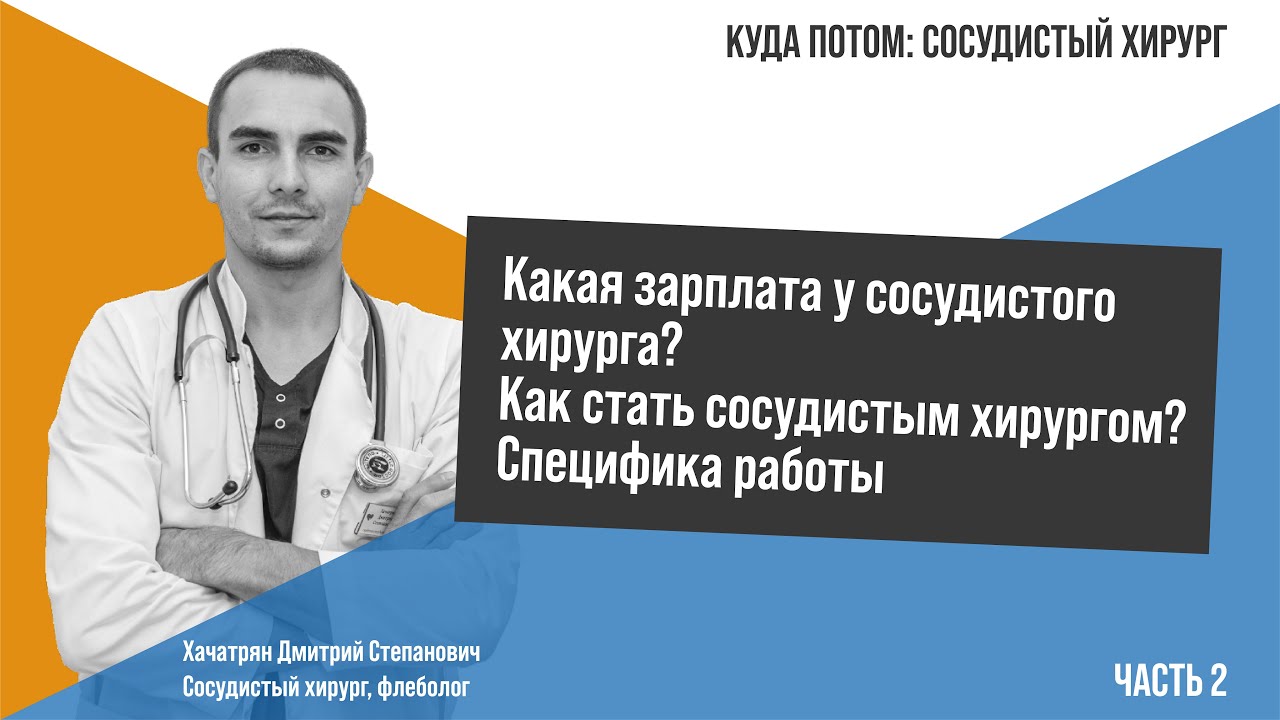 КУДА ПОТОМ: СОСУДИСТЫЙ ХИРУРГ

Какая зарплата у сосудистого хирурга?
Как стать сосудистым хирургом?
Специфика работы

Хачатрян Дмитрий Степанович
Сосудистый хирург, флеболог

ЧАСТЬ 2